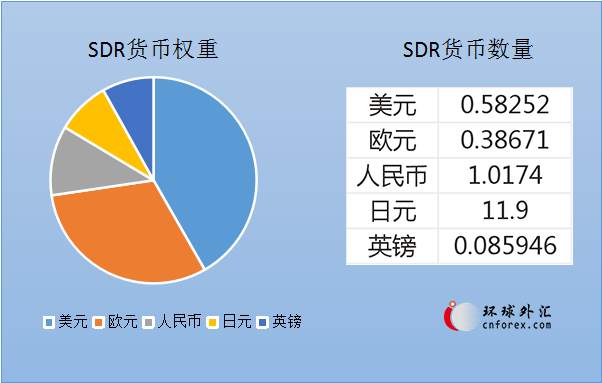 SDR货币权重

美元 欧元 人民币 日元 英镑

SDR货币数量

| 美元 | 0.58252 |
|---|---|
| 欧元 | 0.38671 |
| 人民币 | 1.0174 |
| 日元 | 11.9 |
| 英镑 | 0.085946 |

环球外汇
cnforex.com